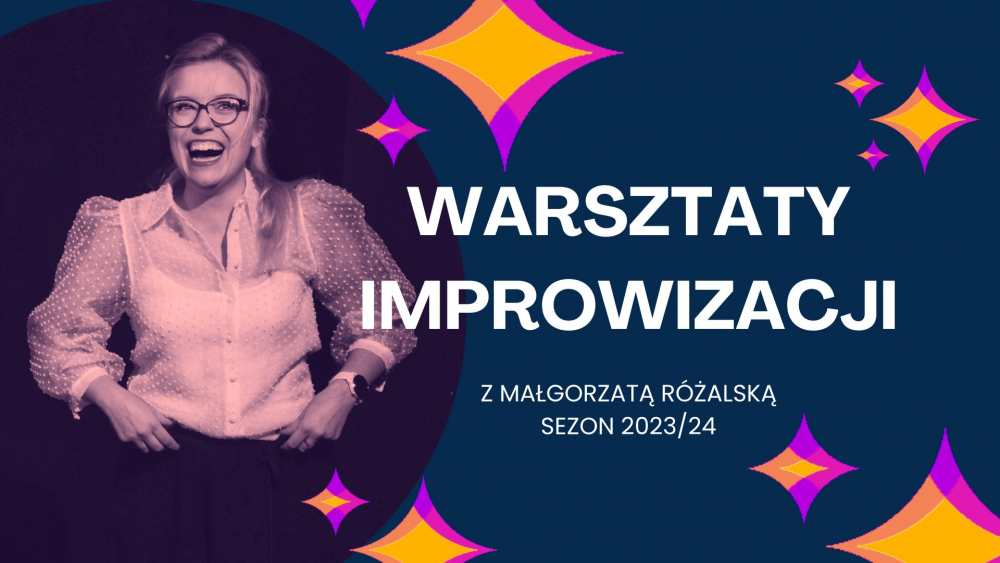 WARSZTATY IMPROWIZACJI

Z MAŁGORZATĄ RÓŻALSKĄ
SEZON 2023/24